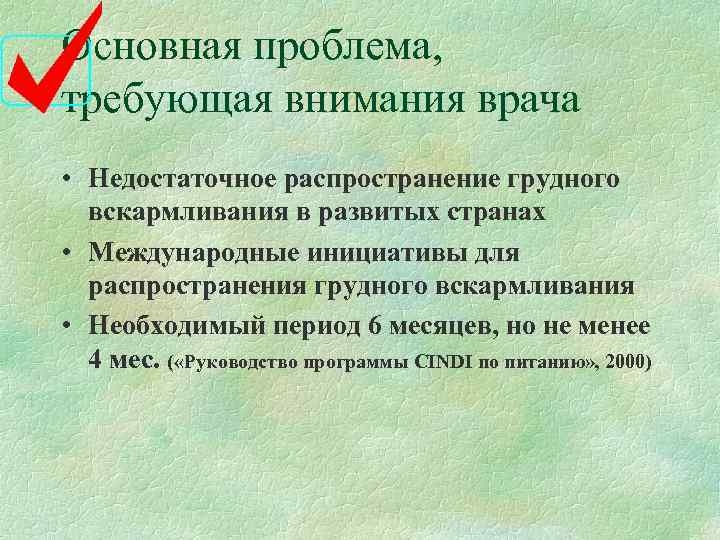 Основная проблема, требующая внимания врача

• Недостаточное распространение грудного вскармливания в развитых странах
• Международные инициативы для распространения грудного вскармливания
• Необходимый период 6 месяцев, но не менее 4 мес. («Руководство программы CINDI по питанию», 2000)